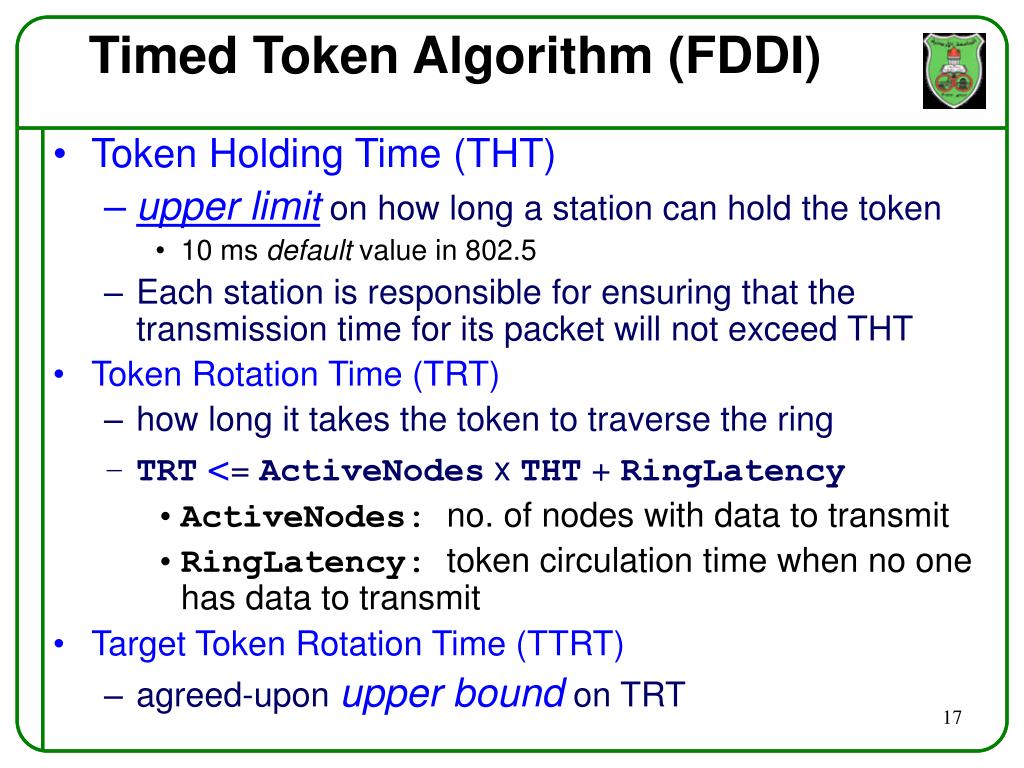 Timed Token Algorithm (FDDI)

• Token Holding Time (THT)
– upper limit on how long a station can hold the token
• 10 ms default value in 802.5
– Each station is responsible for ensuring that the transmission time for its packet will not exceed THT
• Token Rotation Time (TRT)
– how long it takes the token to traverse the ring
– TRT <= ActiveNodes x THT + RingLatency
• ActiveNodes: no. of nodes with data to transmit
• RingLatency: token circulation time when no one has data to transmit
• Target Token Rotation Time (TTRT)
– agreed-upon upper bound on TRT

17